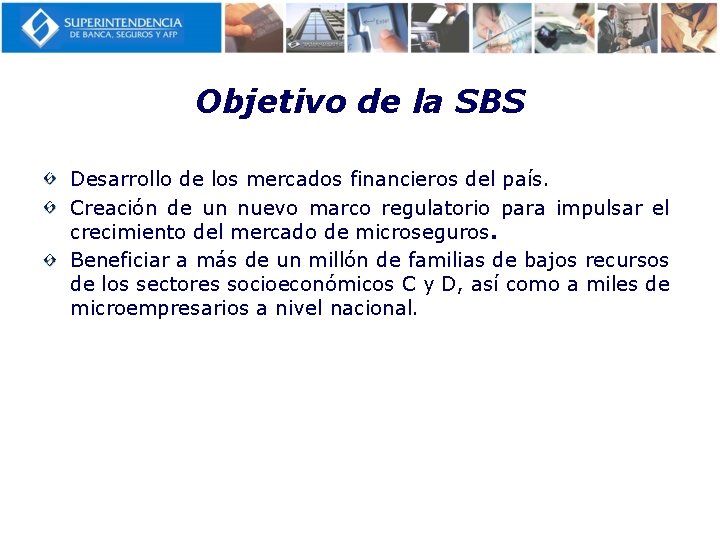 SUPERINTENDENCIA
DE BANCA, SEGUROS Y AFP

Objetivo de la SBS

Desarrollo de los mercados financieros del país.

Creación de un nuevo marco regulatorio para impulsar el crecimiento del mercado de microseguros.

Beneficiar a más de un millón de familias de bajos recursos de los sectores socioeconómicos C y D, así como a miles de microempresarios a nivel nacional.